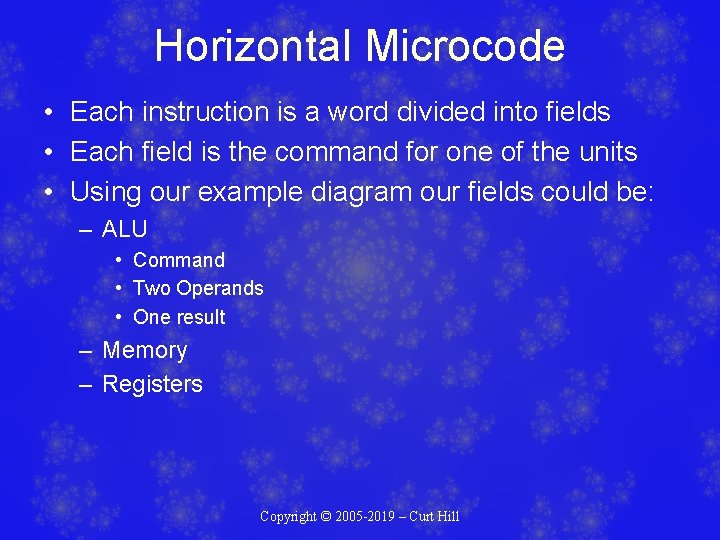 Horizontal Microcode

• Each instruction is a word divided into fields
• Each field is the command for one of the units
• Using our example diagram our fields could be:
– ALU
• Command
• Two Operands
• One result
– Memory
– Registers

Copyright © 2005-2019 – Curt Hill